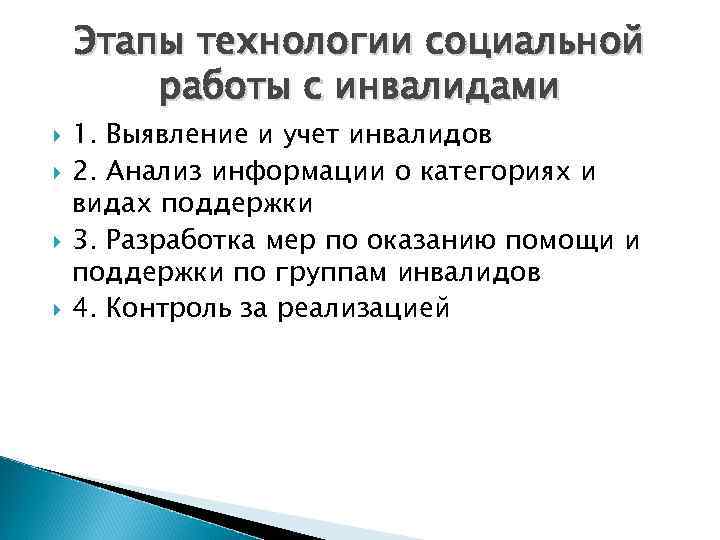 Этапы технологии социальной работы с инвалидами

1. Выявление и учет инвалидов
2. Анализ информации о категориях и видах поддержки
3. Разработка мер по оказанию помощи и поддержки по группам инвалидов
4. Контроль за реализацией